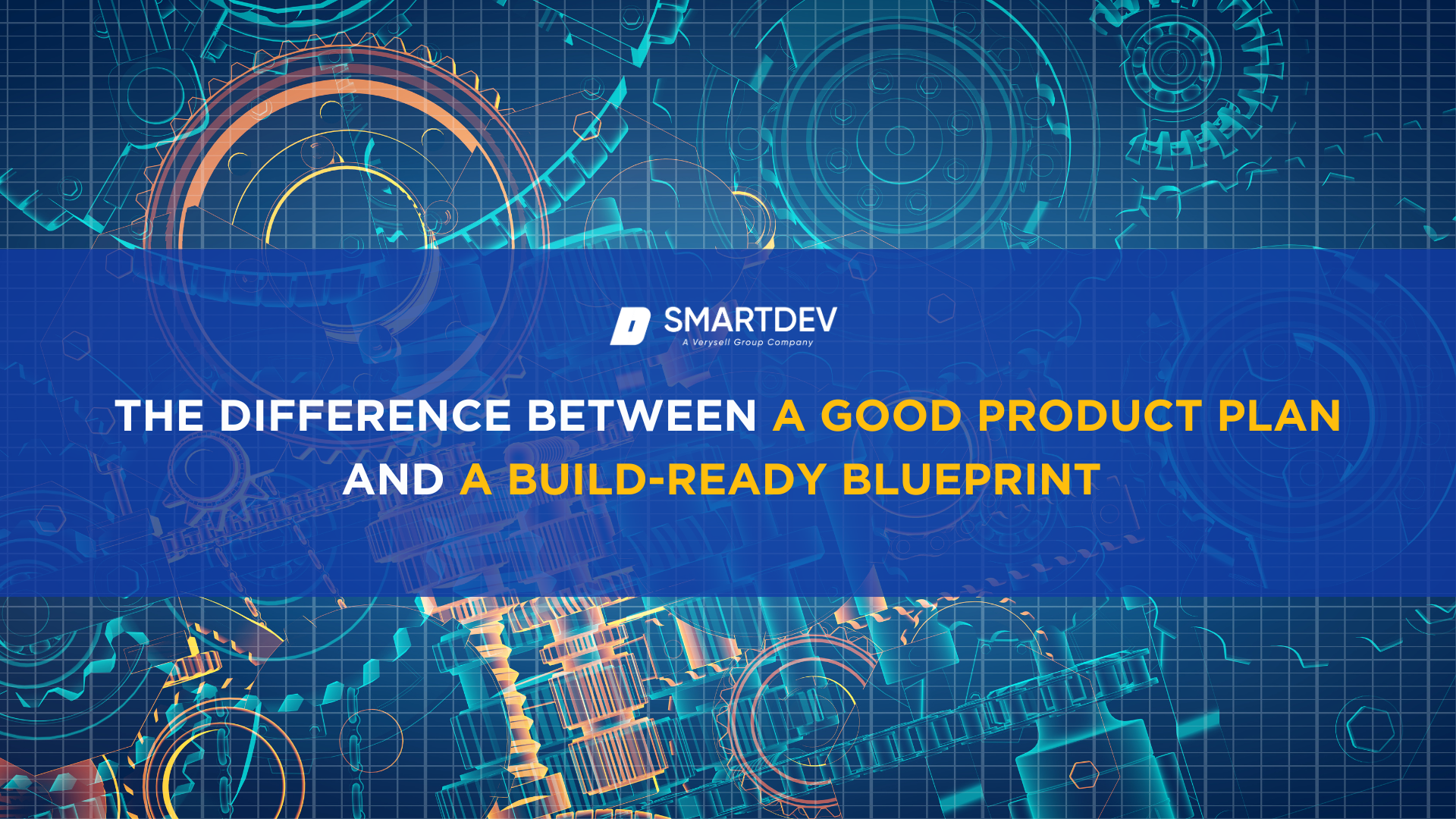 SMARTDEV
A Verysell Group Company

THE DIFFERENCE BETWEEN A GOOD PRODUCT PLAN AND A BUILD-READY BLUEPRINT